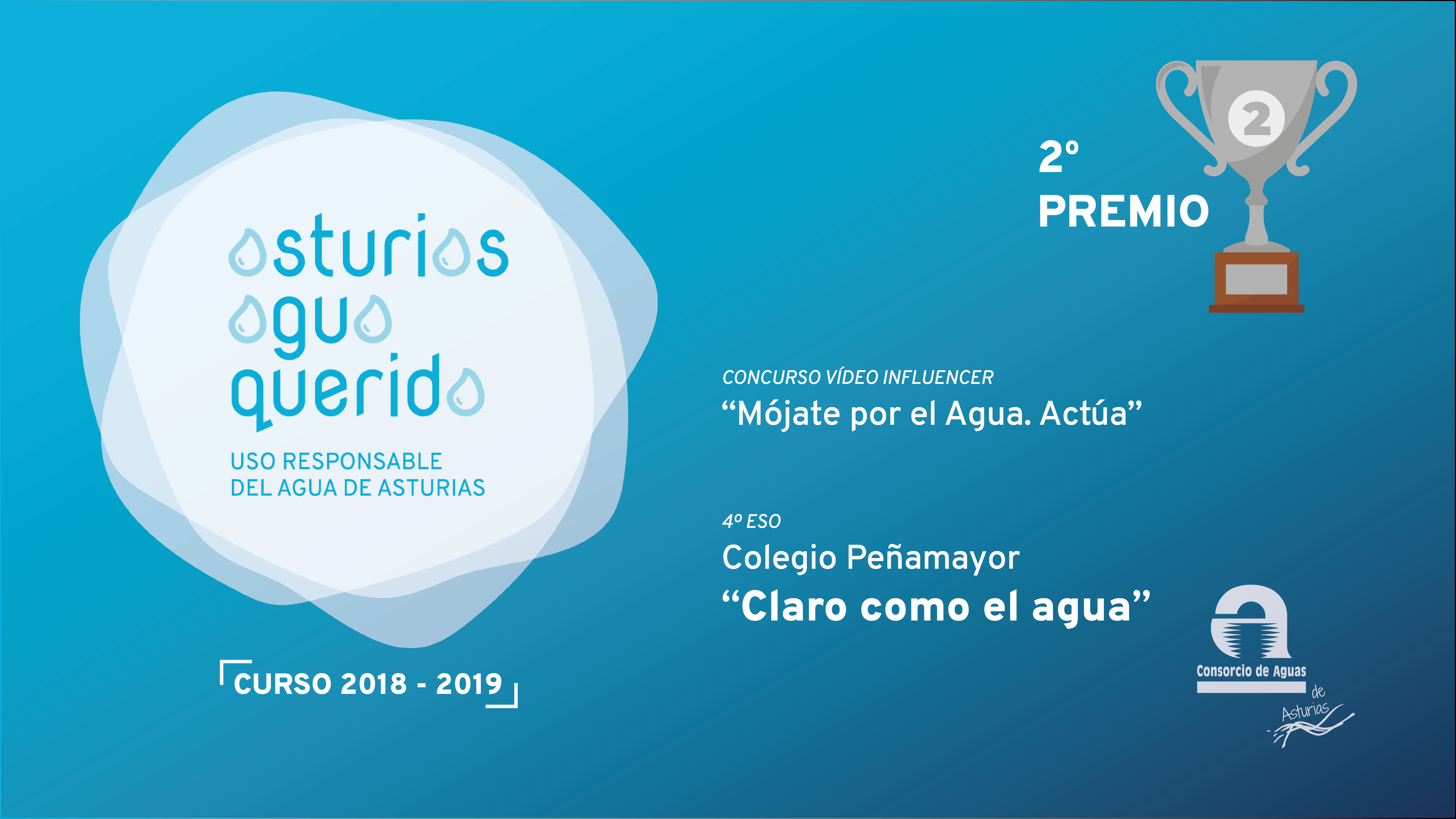 asturias
agua
querida
USO RESPONSABLE DEL AGUA DE ASTURIAS

CURSO 2018 - 2019

2
2º PREMIO

CONCURSO VÍDEO INFLUENCER
“Mójate por el Agua. Actúa”

4º ESO
Colegio Peñamayor
“Claro como el agua”

Consorcio de Aguas de Asturias